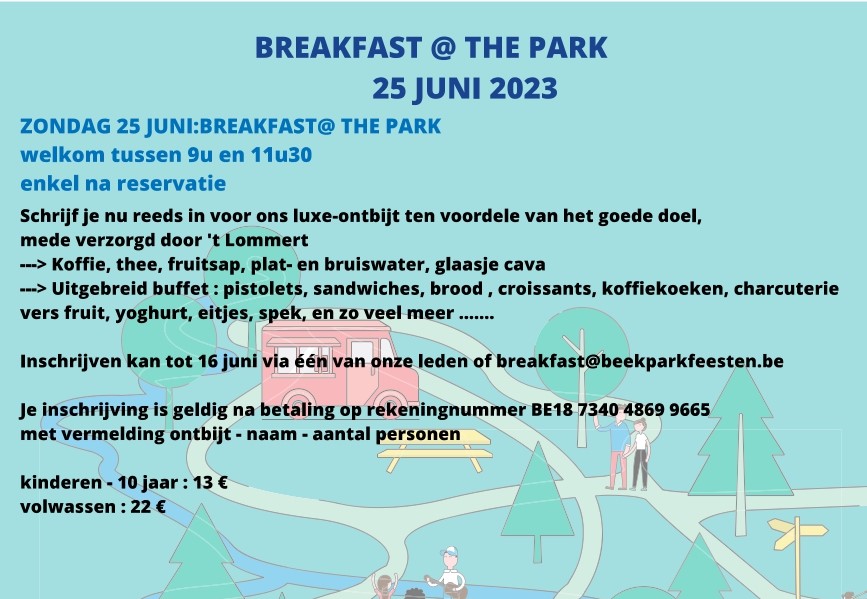 BREAKFAST @ THE PARK
25 JUNI 2023

ZONDAG 25 JUNI:BREAKFAST@ THE PARK
welkom tussen 9u en 11u30
enkel na reservatie

Schrijf je nu reeds in voor ons luxe-ontbijt ten voordele van het goede doel, mede verzorgd door 't Lommert
---> Koffie, thee, fruitsap, plat- en bruiswater, glaasje cava
---> Uitgebreid buffet : pistolets, sandwiches, brood , croissants, koffiekoeken, charcuterie vers fruit, yoghurt, eitjes, spek, en zo veel meer .......

Inschrijven kan tot 16 juni via één van onze leden of breakfast@beekparkfeesten.be

Je inschrijving is geldig na betaling op rekeningnummer BE18 7340 4869 9665 met vermelding ontbijt - naam - aantal personen

kinderen - 10 jaar : 13 €
volwassen : 22 €